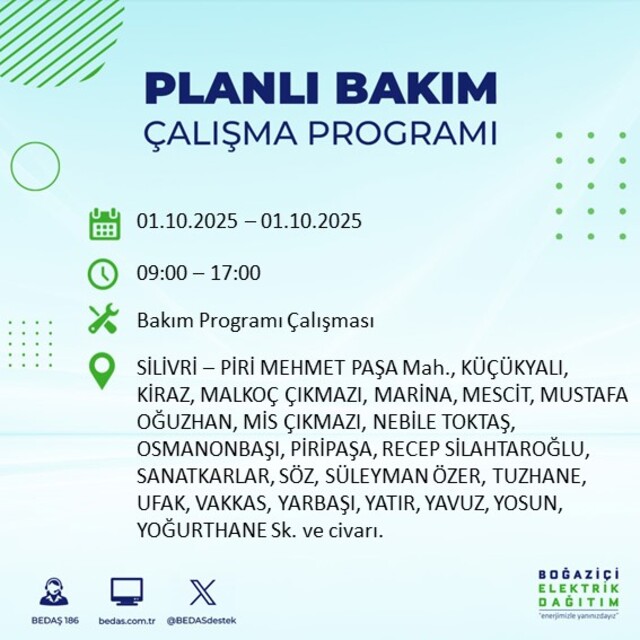 PLANLI BAKIM
ÇALIŞMA PROGRAMI

01.10.2025 – 01.10.2025

09:00 – 17:00

Bakım Programı Çalışması

SİLİVRİ – PİRİ MEHMET PAŞA Mah., KÜÇÜKYALI, KİRAZ, MALKOÇ ÇIKMAZI, MARİNA, MESCİT, MUSTAFA OĞUZHAN, MİS ÇIKMAZI, NEBİLE TOKTAŞ, OSMANONBAŞI, PİRİPAŞA, RECEP SİLAHTAROĞLU, SANATKARLAR, SÖZ, SÜLEYMAN ÖZER, TUZHANE, UFAK, VAKKAS, YARBAŞI, YATIR, YAVUZ, YOSUN, YOĞURTHANE Sk. ve civarı.

BEDAŞ 186
bedas.com.tr
@BEDASdestek

BOĞAZİÇİ
ELEKTRİK
DAĞITIM
"enerjimizle yanınızdayız"